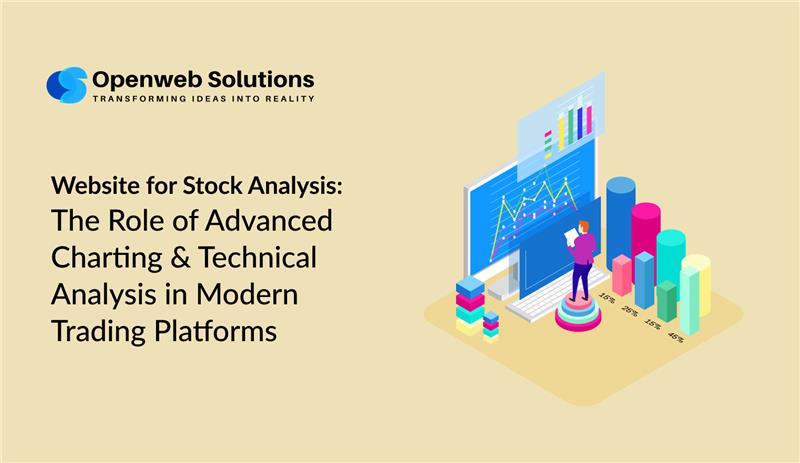 Openweb Solutions
TRANSFORMING IDEAS INTO REALITY

Website for Stock Analysis:
The Role of Advanced Charting & Technical Analysis in Modern Trading Platforms

15%
25%
15%
45%